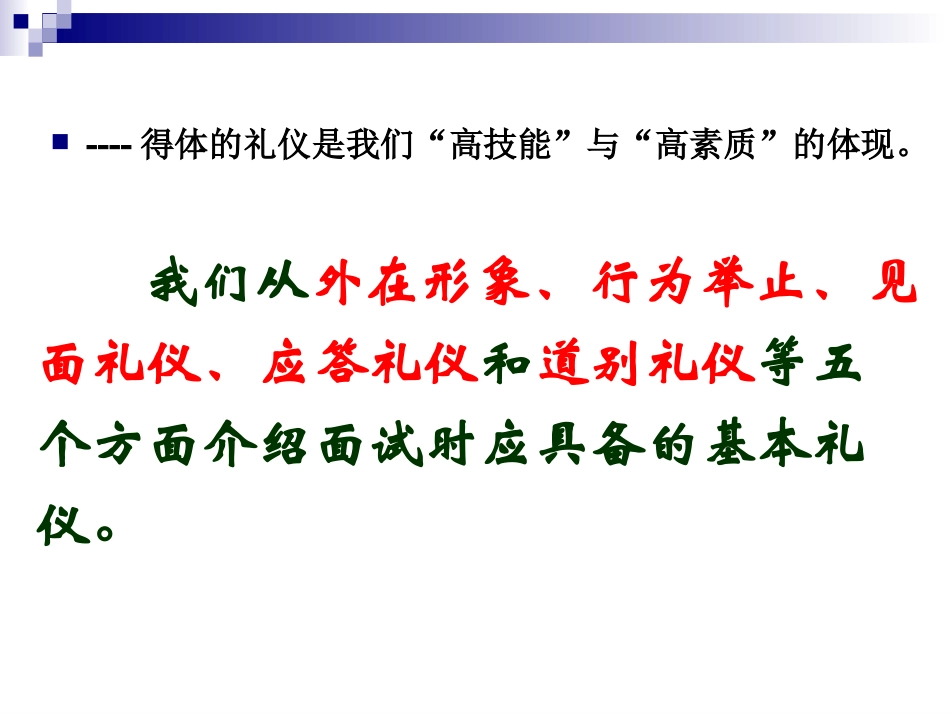 ---- 得体的礼仪是我们“高技能”与“高素质”的体现。

我们从外在形象、行为举止、见面礼仪、应答礼仪和道别礼仪等五个方面介绍面试时应具备的基本礼仪。